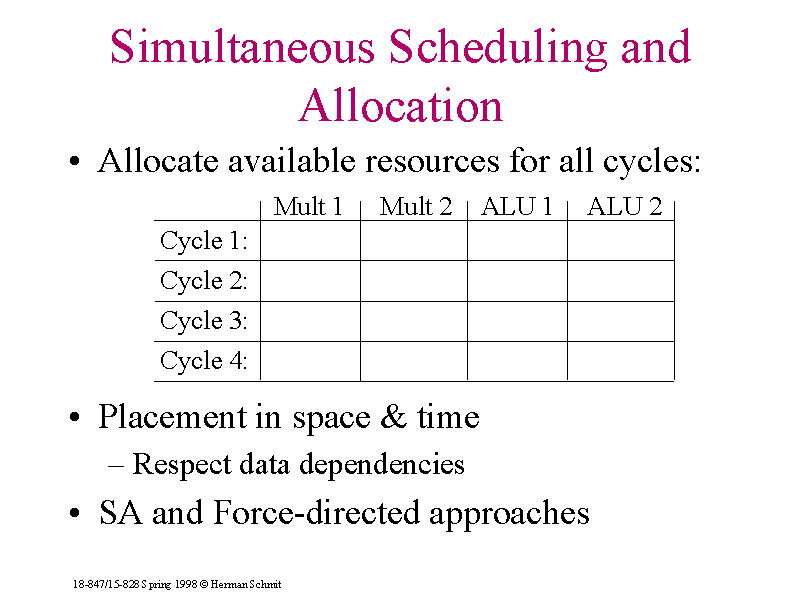 Simultaneous Scheduling and Allocation

• Allocate available resources for all cycles:

| | Mult 1 | Mult 2 | ALU 1 | ALU 2 |
|---|---|---|---|---|
| Cycle 1: | | | | |
| Cycle 2: | | | | |
| Cycle 3: | | | | |
| Cycle 4: | | | | |

• Placement in space & time

– Respect data dependencies

• SA and Force-directed approaches

18-847/15-828 Spring 1998 © Herman Schmit